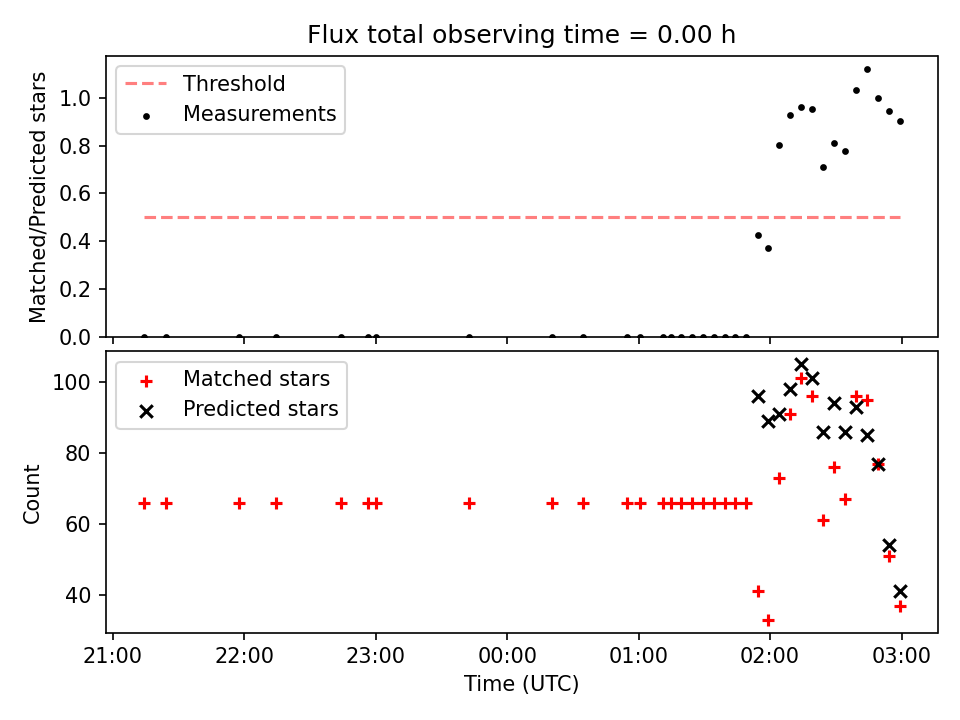 Flux total observing time = 0.00 h

Threshold
Measurements

Matched/Predicted stars

1.0
0.8
0.6
0.4
0.2
0.0

Matched stars
Predicted stars

Count

100
80
60
40

21:00
22:00
23:00
00:00
01:00
02:00
03:00

Time (UTC)